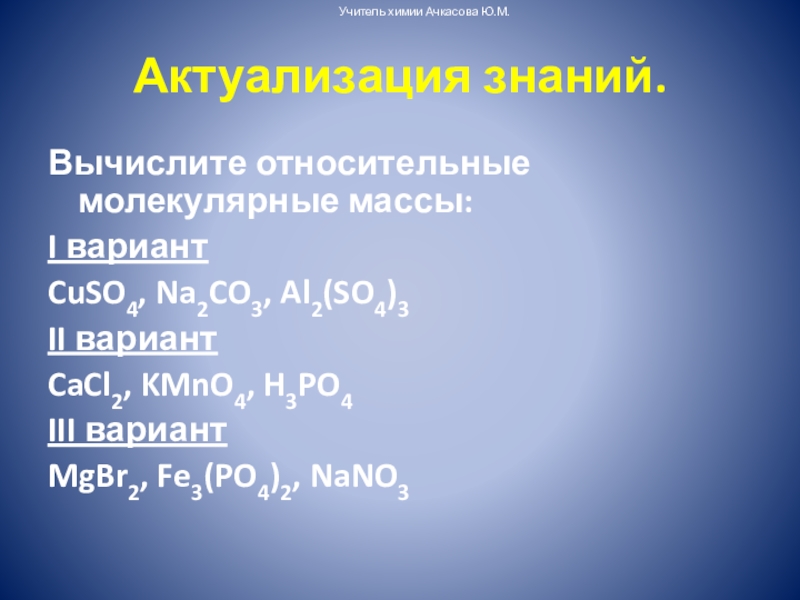 Учитель химии Ачкасова Ю.М.

Актуализация знаний.

Вычислите относительные молекулярные массы:

I вариант

$CuSO_4$, $Na_2CO_3$, $Al_2(SO_4)_3$

II вариант

$CaCl_2$, $KMnO_4$, $H_3PO_4$

III вариант

$MgBr_2$, $Fe_3(PO_4)_2$, $NaNO_3$